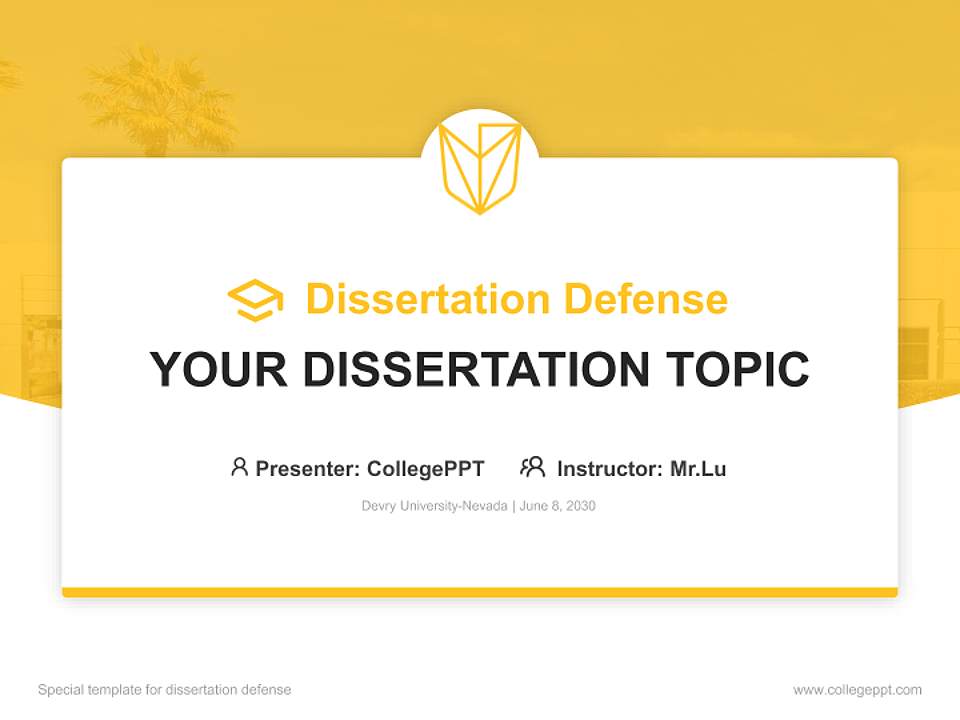 Dissertation Defense

YOUR DISSERTATION TOPIC

Presenter: CollegePPT Instructor: Mr.Lu

Devry University-Nevada | June 8, 2030

Special template for dissertation defense

www.collegeppt.com